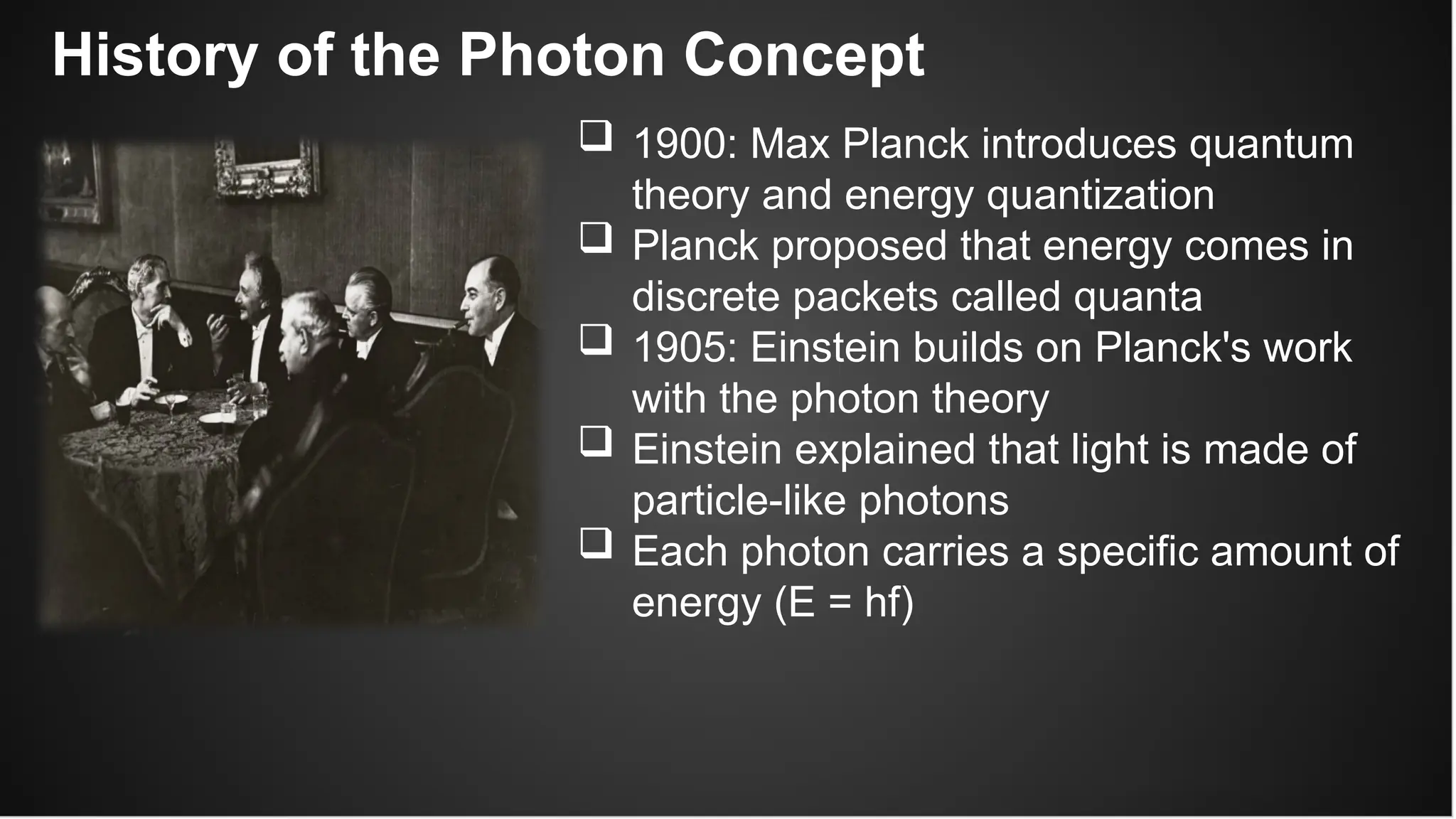 History of the Photon Concept

❑ 1900: Max Planck introduces quantum theory and energy quantization
❑ Planck proposed that energy comes in discrete packets called quanta
❑ 1905: Einstein builds on Planck's work with the photon theory
❑ Einstein explained that light is made of particle-like photons
❑ Each photon carries a specific amount of energy ($E = hf$)